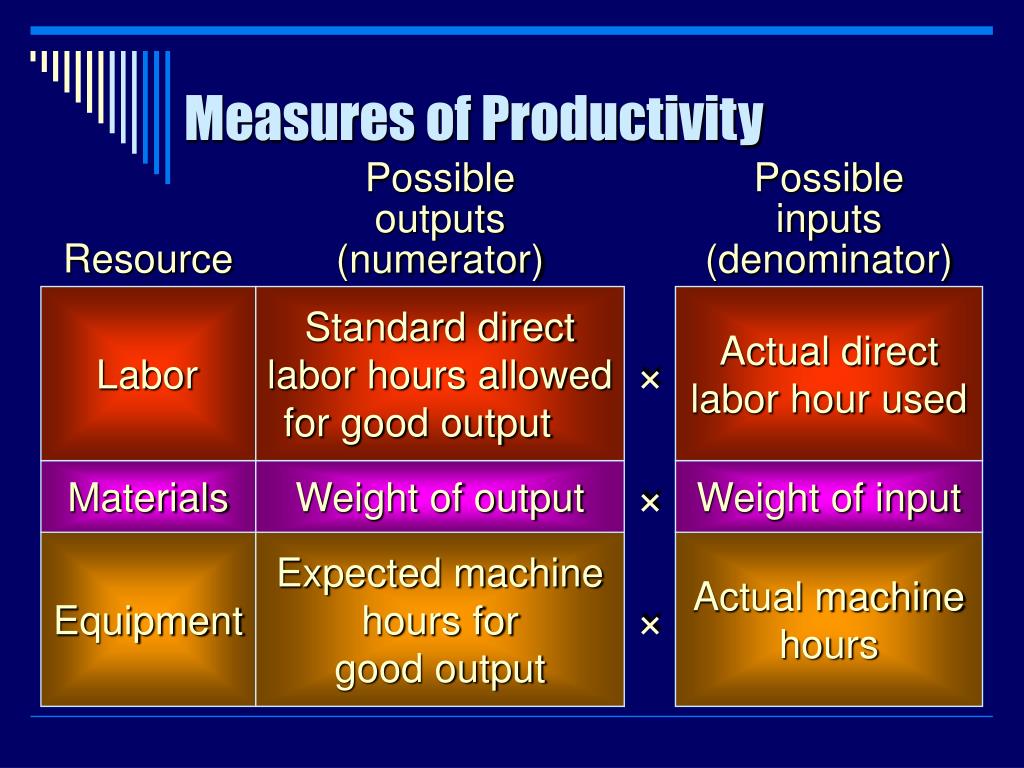 Measures of Productivity

| Resource | Possible outputs (numerator) | | Possible inputs (denominator) |
|---|---|---|---|
| Labor | Standard direct labor hours allowed for good output | × | Actual direct labor hour used |
| Materials | Weight of output | × | Weight of input |
| Equipment | Expected machine hours for good output | × | Actual machine hours |